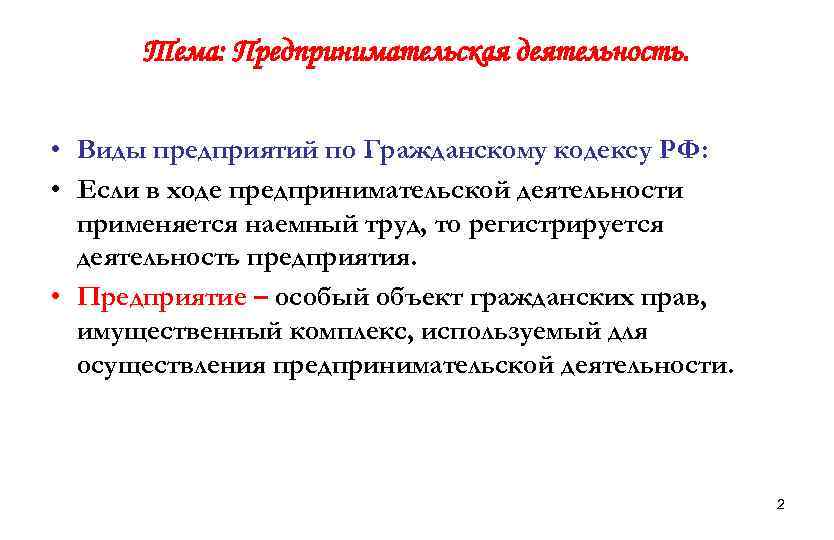 Тема: Предпринимательская деятельность.

• Виды предприятий по Гражданскому кодексу РФ:

• Если в ходе предпринимательской деятельности применяется наемный труд, то регистрируется деятельность предприятия.

• Предприятие – особый объект гражданских прав, имущественный комплекс, используемый для осуществления предпринимательской деятельности.

2